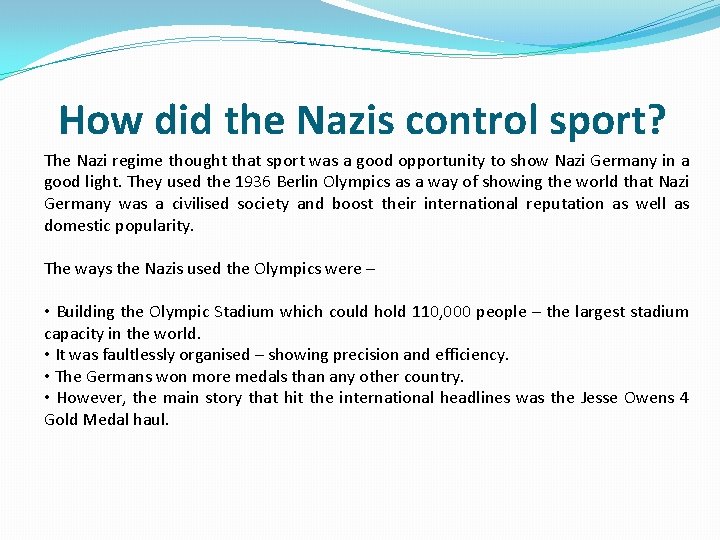 How did the Nazis control sport?

The Nazi regime thought that sport was a good opportunity to show Nazi Germany in a good light. They used the 1936 Berlin Olympics as a way of showing the world that Nazi Germany was a civilised society and boost their international reputation as well as domestic popularity.

The ways the Nazis used the Olympics were –

• Building the Olympic Stadium which could hold 110,000 people – the largest stadium capacity in the world.
• It was faultlessly organised – showing precision and efficiency.
• The Germans won more medals than any other country.
• However, the main story that hit the international headlines was the Jesse Owens 4 Gold Medal haul.